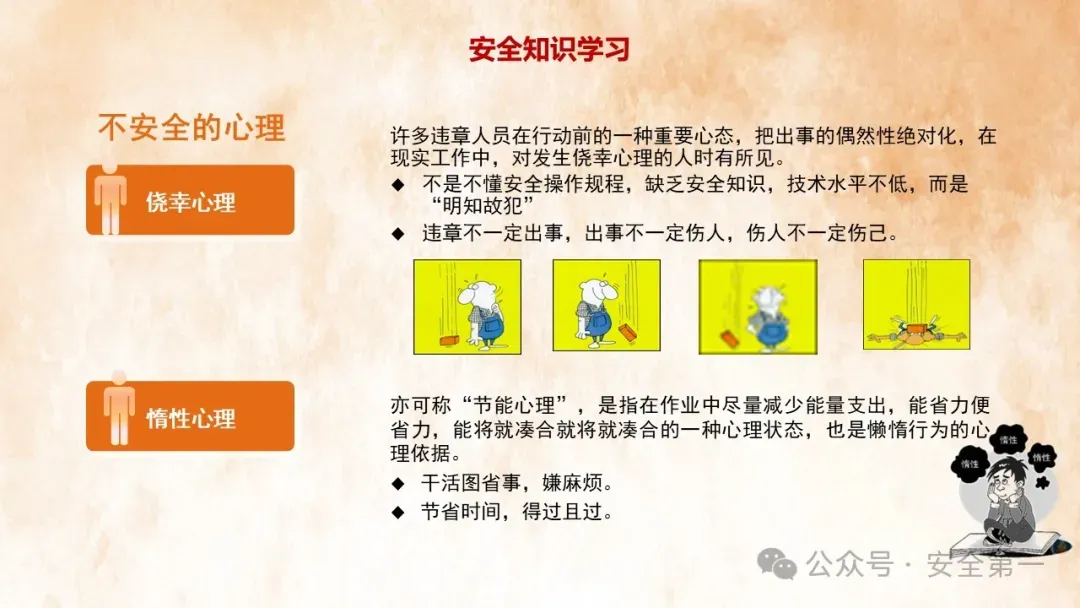 安全知识学习

不安全的心理

侥幸心理

许多违章人员在行动前的一种重要心态，把出事的偶然性绝对化，在现实工作中，对发生侥幸心理的人时有所见。

◆ 不是不懂安全操作规程，缺乏安全知识，技术水平不低，而是“明知故犯”

◆ 违章不一定出事，出事不一定伤人，伤人不一定伤己。

惰性心理

亦可称“节能心理”，是指在作业中尽量减少能量支出，能省力便省力，能将就凑合就将就凑合的一种心理状态，也是懒惰行为的心理依据。

◆ 干活图省事，嫌麻烦。

◆ 节省时间，得过且过。

惰性 惰性 惰性

公众号 · 安全第一